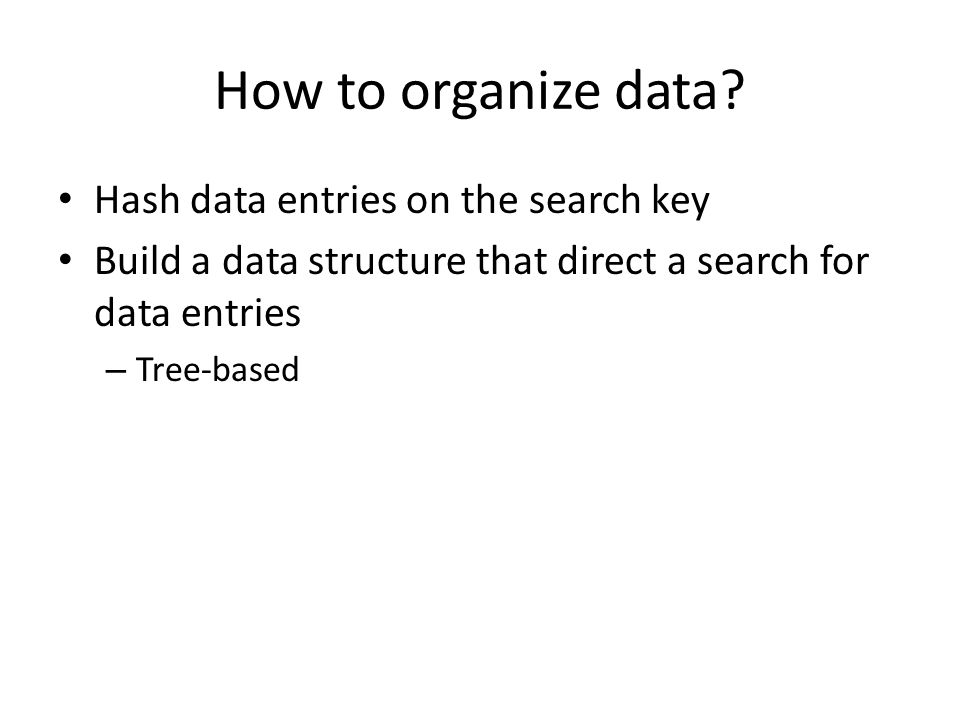 How to organize data?

• Hash data entries on the search key
• Build a data structure that direct a search for data entries
– Tree-based